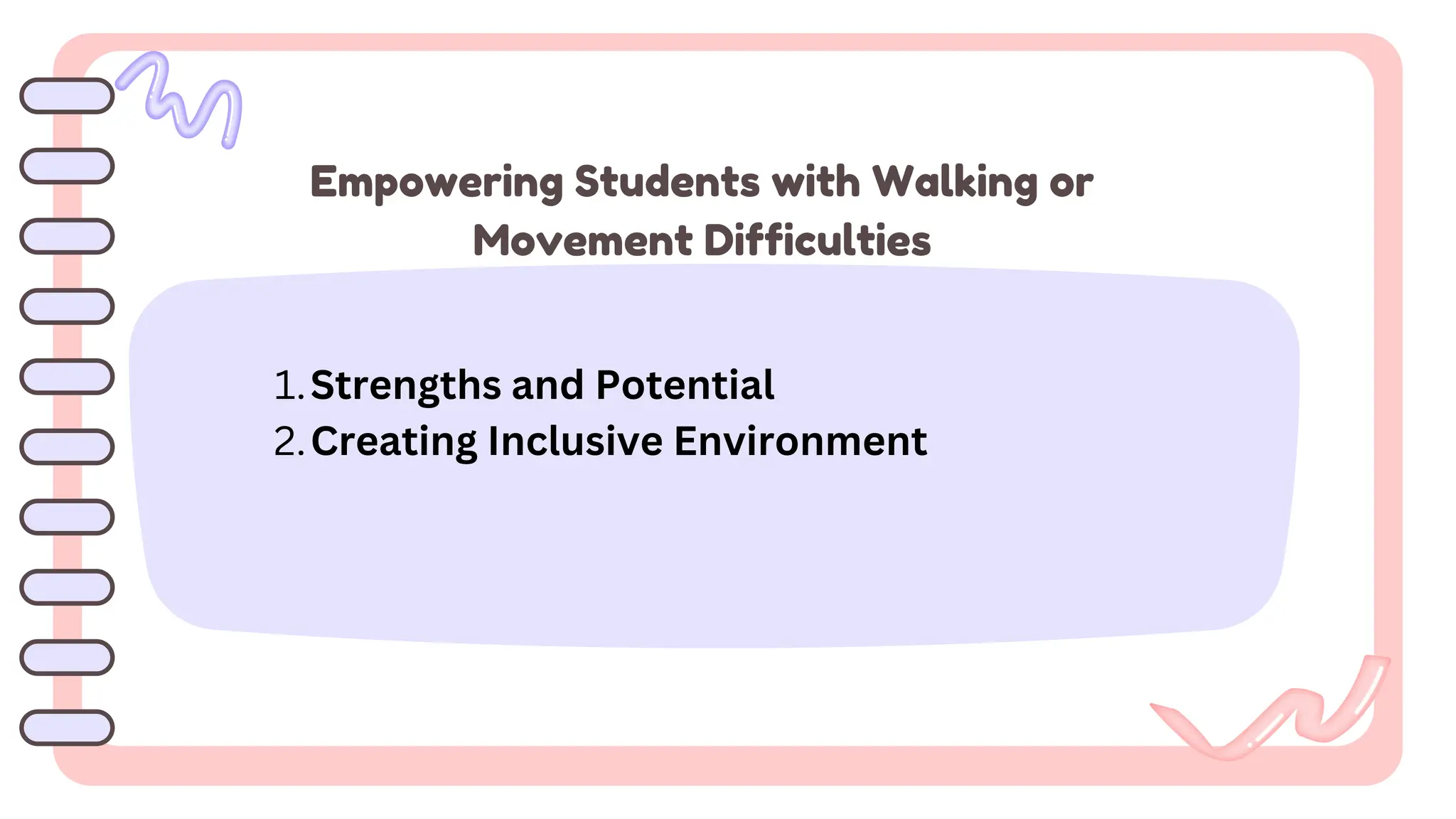 Empowering Students with Walking or Movement Difficulties

1. Strengths and Potential
2. Creating Inclusive Environment